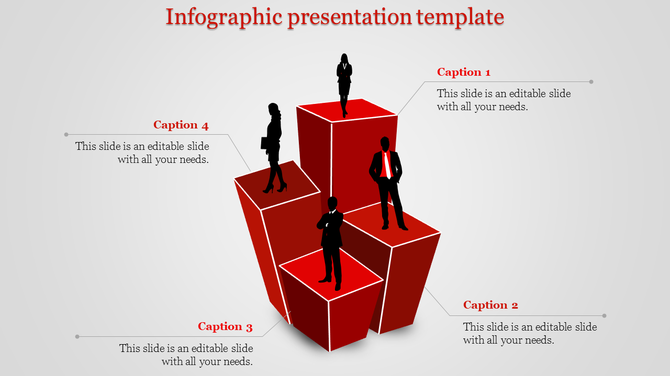 Infographic presentation template

Caption 1
This slide is an editable slide with all your needs.

Caption 4
This slide is an editable slide with all your needs.

Caption 2
This slide is an editable slide with all your needs.

Caption 3
This slide is an editable slide with all your needs.